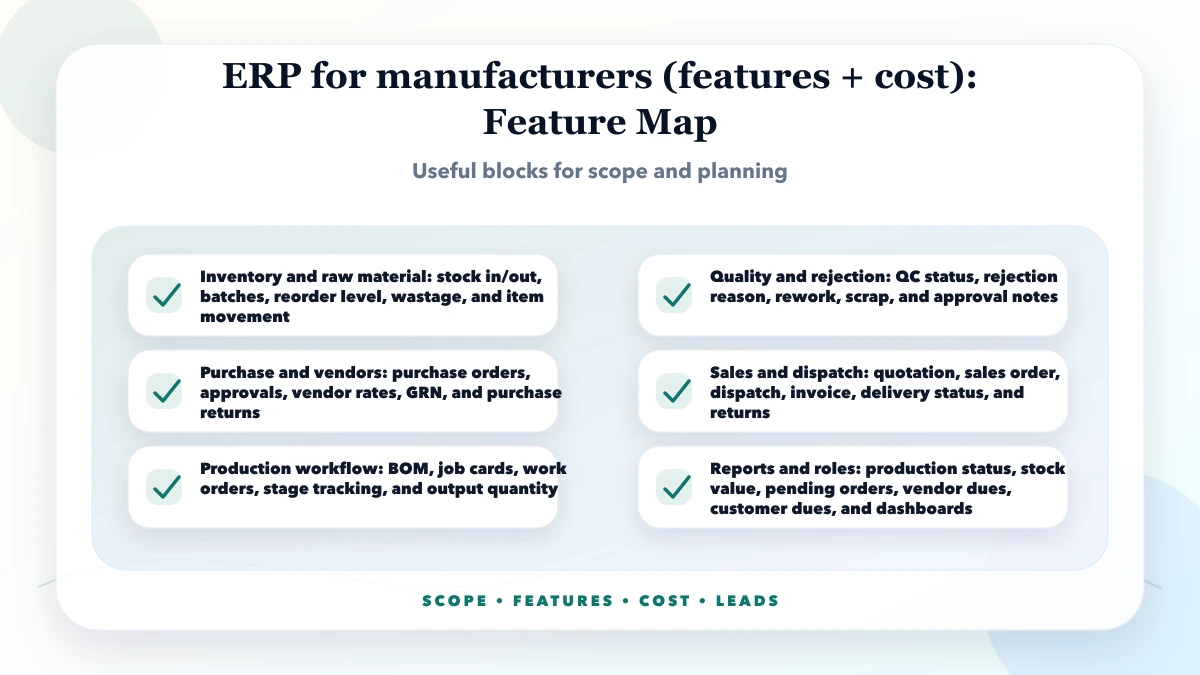 ERP for manufacturers (features + cost): Feature Map

Useful blocks for scope and planning

Inventory and raw material: stock in/out, batches, reorder level, wastage, and item movement

Purchase and vendors: purchase orders, approvals, vendor rates, GRN, and purchase returns

Production workflow: BOM, job cards, work orders, stage tracking, and output quantity

Quality and rejection: QC status, rejection reason, rework, scrap, and approval notes

Sales and dispatch: quotation, sales order, dispatch, invoice, delivery status, and returns

Reports and roles: production status, stock value, pending orders, vendor dues, customer dues, and dashboards

SCOPE • FEATURES • COST • LEADS